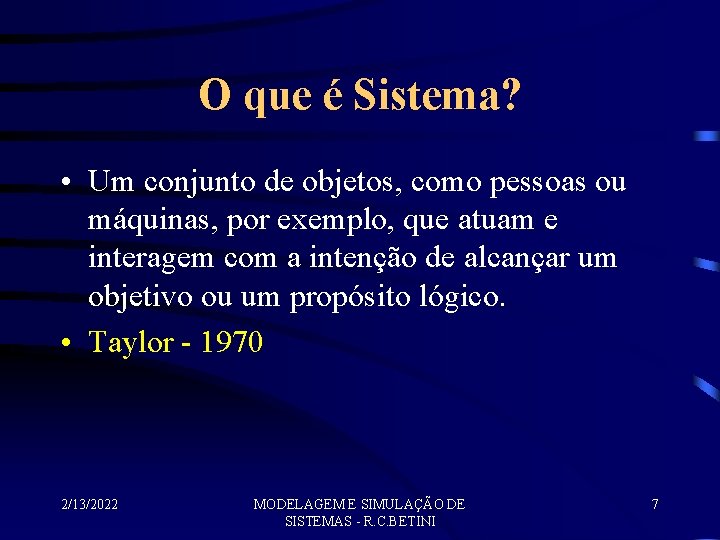 O que é Sistema?

• Um conjunto de objetos, como pessoas ou máquinas, por exemplo, que atuam e interagem com a intenção de alcançar um objetivo ou um propósito lógico.
• Taylor - 1970

2/13/2022

MODELAGEM E SIMULAÇÃO DE SISTEMAS - R.C.BETINI

7